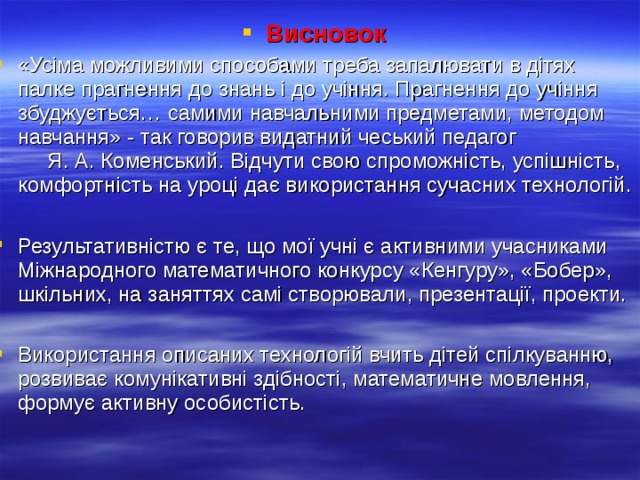 Висновок

«Усіма можливими способами треба запалювати в дітях палке прагнення до знань і до учіння. Прагнення до учіння збуджується… самими навчальними предметами, методом навчання» - так говорив видатний чеський педагог Я. А. Коменський. Відчути свою спроможність, успішність, комфортність на уроці дає використання сучасних технологій.

Результативністю є те, що мої учні є активними учасниками Міжнародного математичного конкурсу «Кенгуру», «Бобер», шкільних, на заняттях самі створювали, презентації, проекти.

Використання описаних технологій вчить дітей спілкуванню, розвиває комунікативні здібності, математичне мовлення, формує активну особистість.